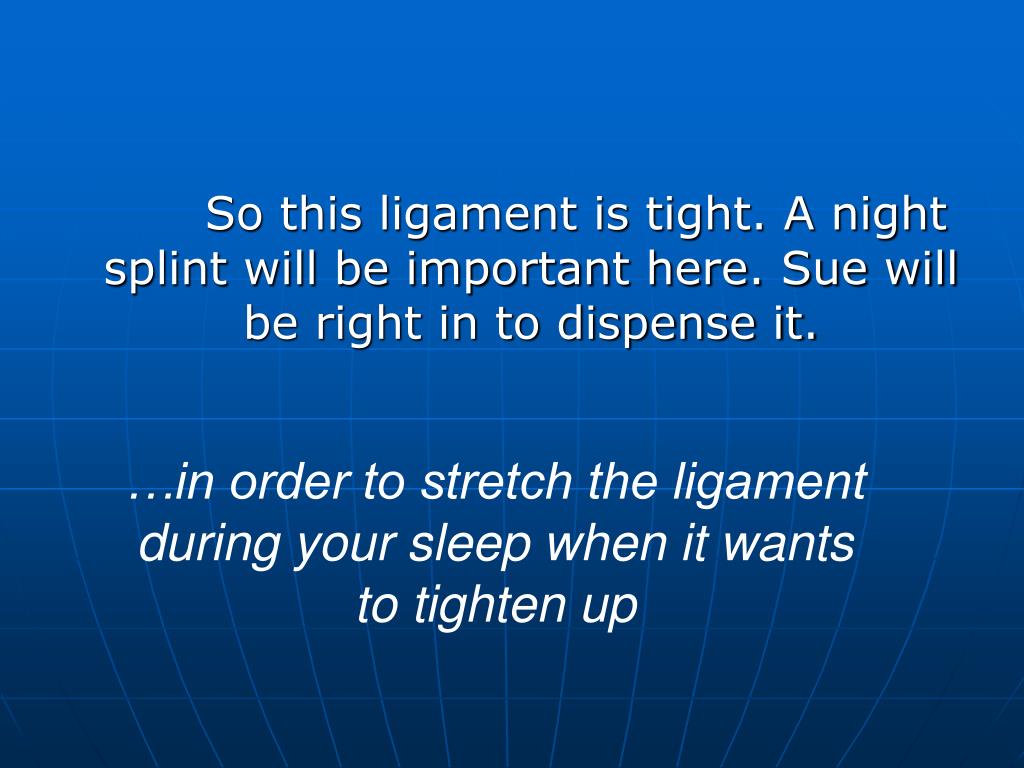 So this ligament is tight. A night splint will be important here. Sue will be right in to dispense it.

…in order to stretch the ligament during your sleep when it wants to tighten up